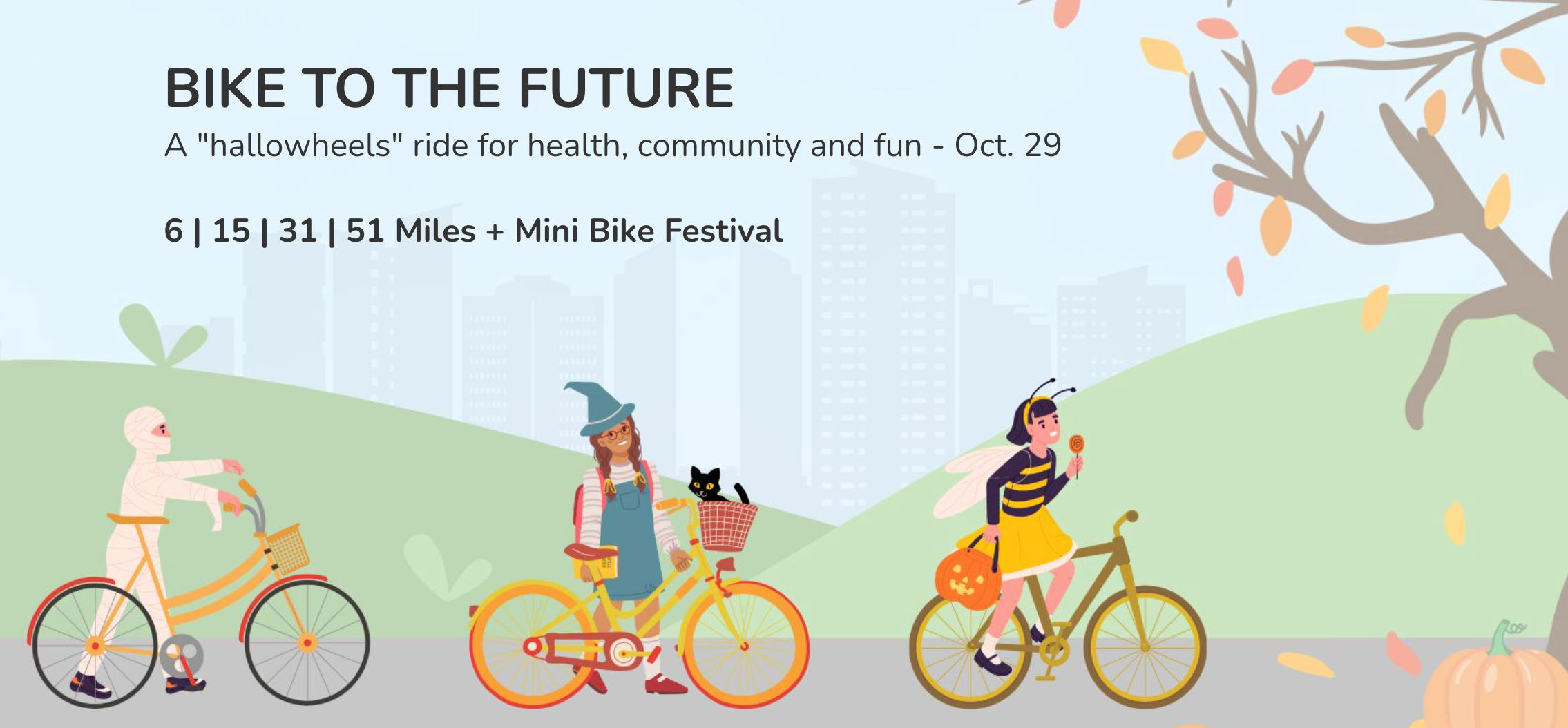 BIKE TO THE FUTURE

A "hallowheels" ride for health, community and fun - Oct. 29

6 | 15 | 31 | 51 Miles + Mini Bike Festival